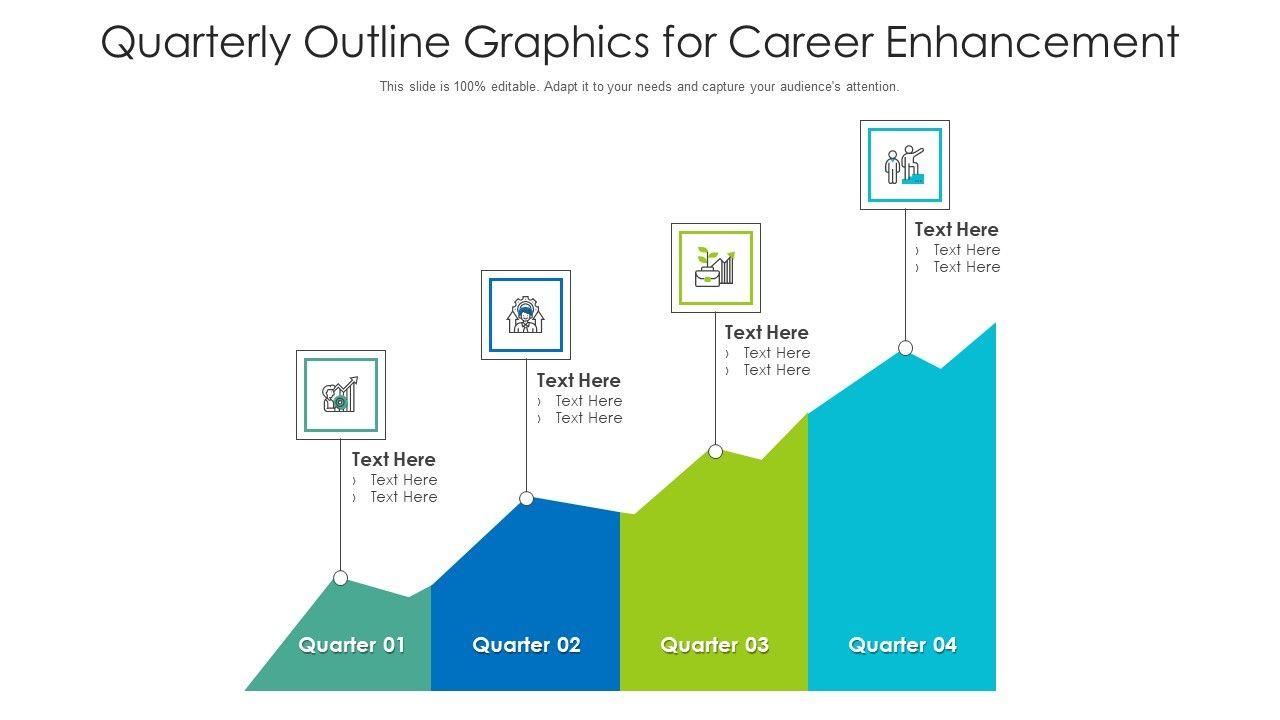 Quarterly Outline Graphics for Career Enhancement

This slide is 100% editable. Adapt it to your needs and capture your audience's attention.

Text Here
› Text Here
› Text Here

Text Here
› Text Here
› Text Here

Text Here
› Text Here
› Text Here

Text Here
› Text Here
› Text Here

Quarter 01

Quarter 02

Quarter 03

Quarter 04